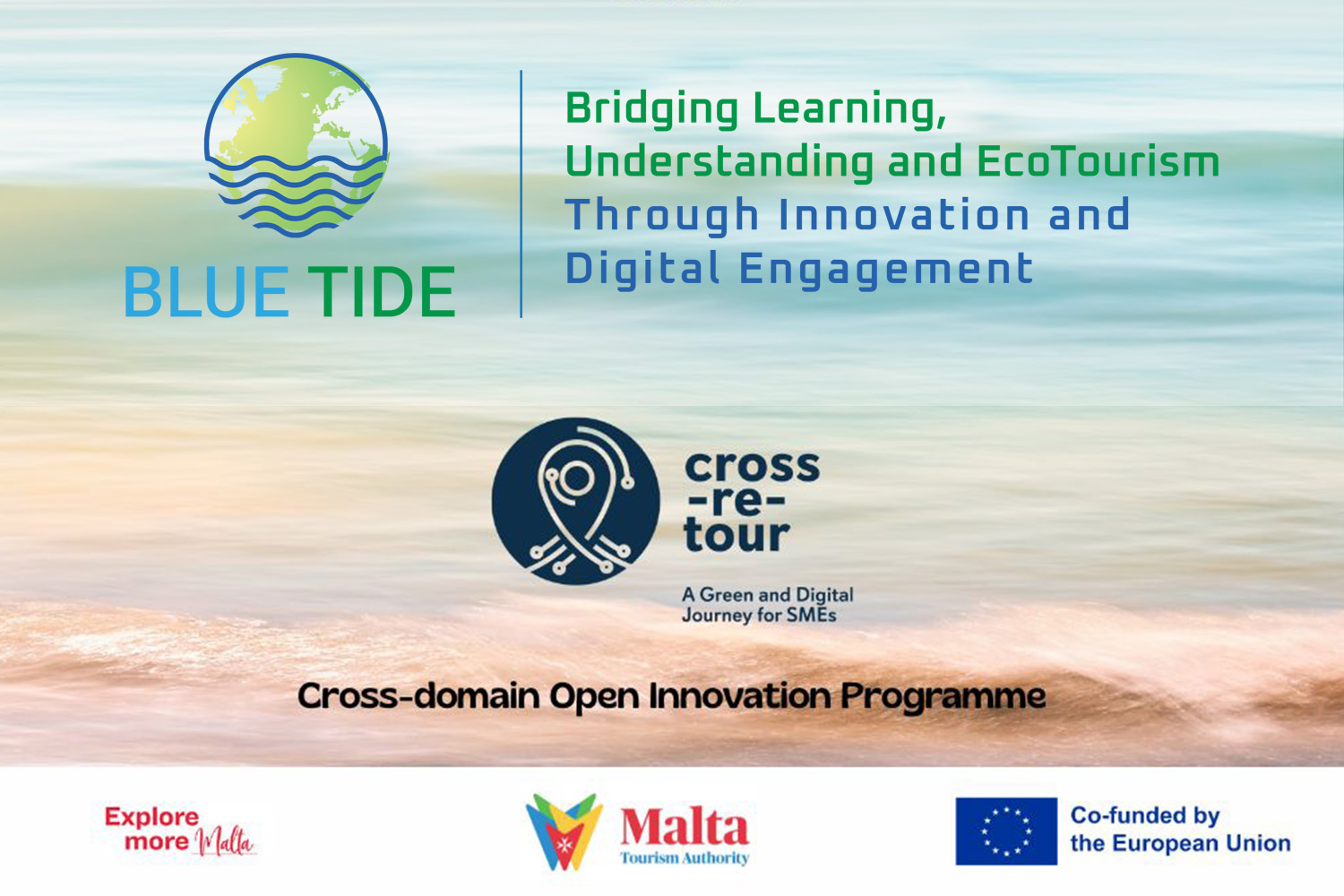 BLUE TIDE

Bridging Learning, Understanding and EcoTourism Through Innovation and Digital Engagement

cross
-re-
tour

A Green and Digital Journey for SMEs

Cross-domain Open Innovation Programme

Explore more Malta

Malta Tourism Authority

Co-funded by the European Union